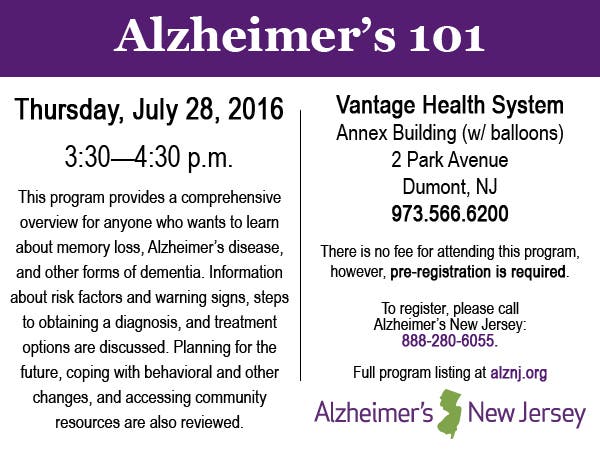 Alzheimer's 101

Thursday, July 28, 2016

3:30—4:30 p.m.

This program provides a comprehensive overview for anyone who wants to learn about memory loss, Alzheimer's disease, and other forms of dementia. Information about risk factors and warning signs, steps to obtaining a diagnosis, and treatment options are discussed. Planning for the future, coping with behavioral and other changes, and accessing community resources are also reviewed.

Vantage Health System
Annex Building (w/ balloons)
2 Park Avenue
Dumont, NJ
973.566.6200

There is no fee for attending this program, however, pre-registration is required.

To register, please call Alzheimer's New Jersey: 888-280-6055.

Full program listing at alznj.org

Alzheimer's New Jersey